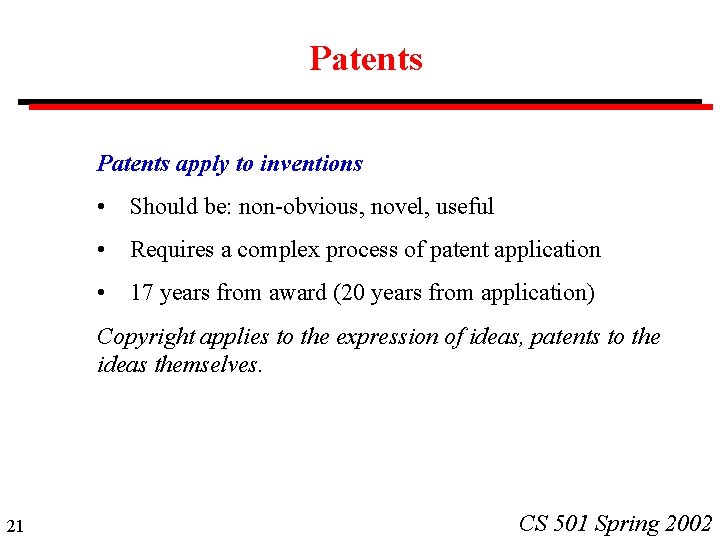 Patents

Patents apply to inventions

• Should be: non-obvious, novel, useful

• Requires a complex process of patent application

• 17 years from award (20 years from application)

Copyright applies to the expression of ideas, patents to the ideas themselves.

21

CS 501 Spring 2002